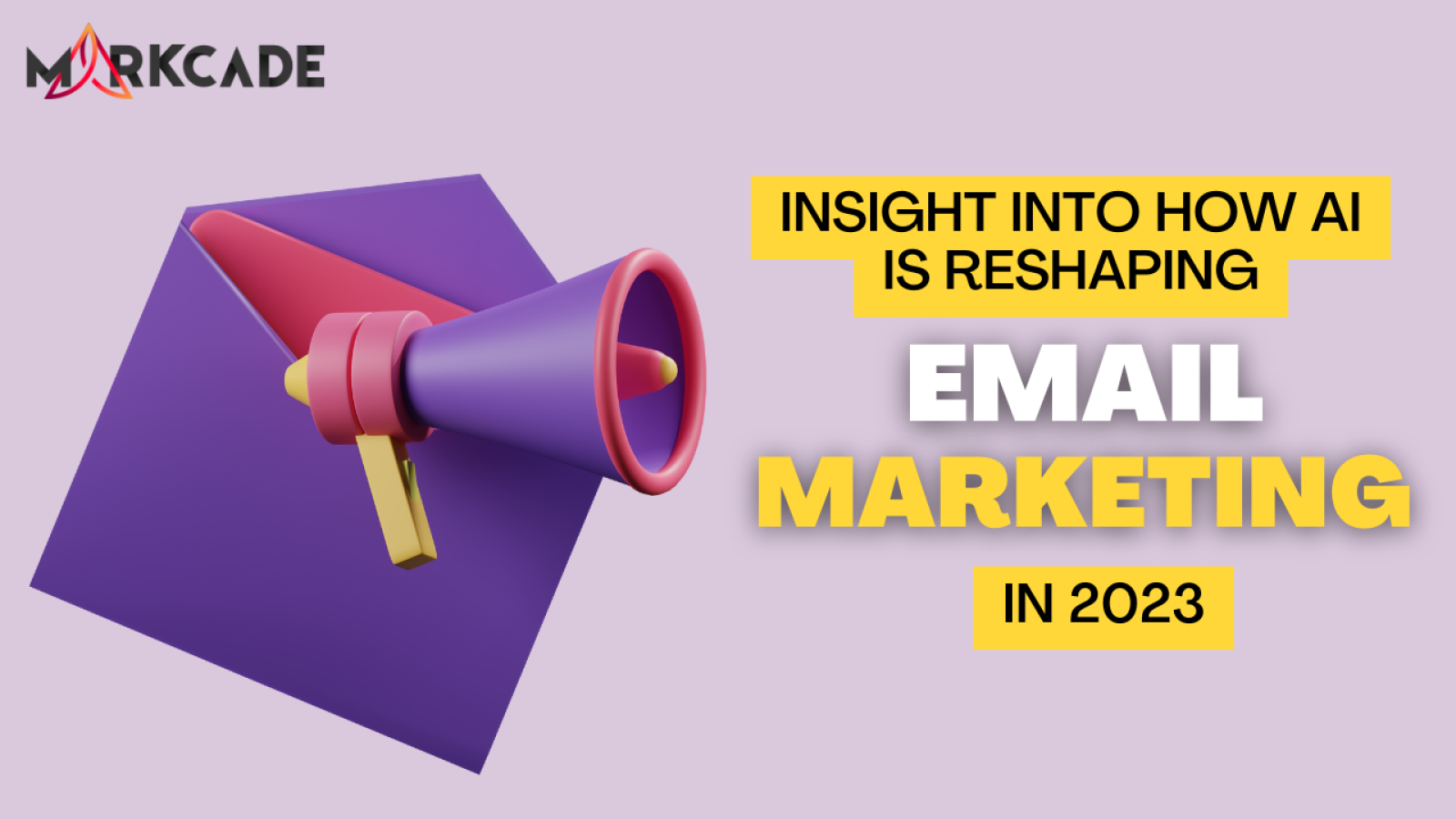 MARKCADE

INSIGHT INTO HOW AI IS RESHAPING

EMAIL MARKETING

IN 2023